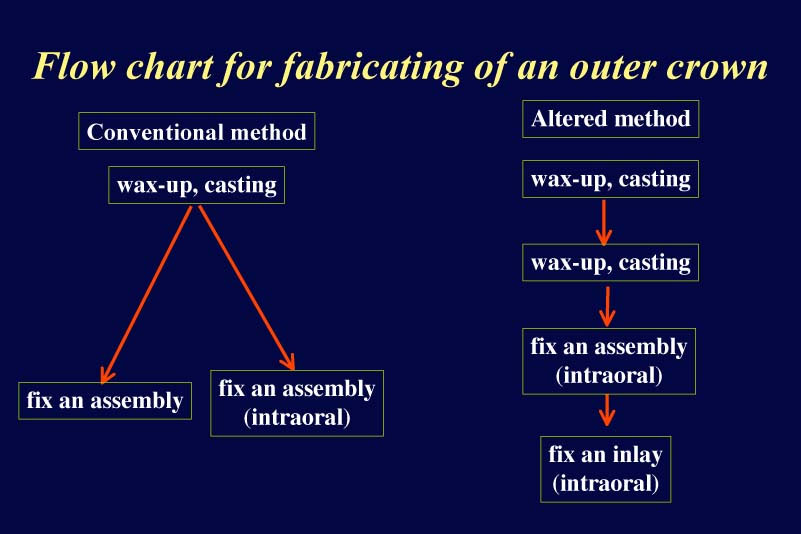 Flow chart for fabricating of an outer crown

Conventional method

wax-up, casting

fix an assembly

fix an assembly (intraoral)

Altered method

wax-up, casting

wax-up, casting

fix an assembly (intraoral)

fix an inlay (intraoral)